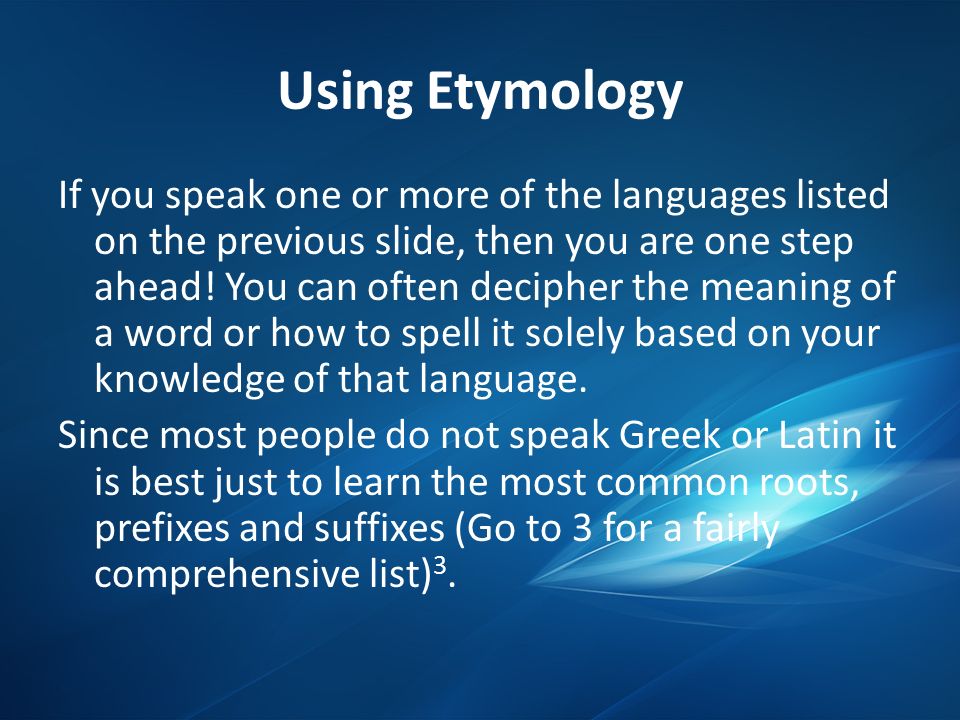 Using Etymology

If you speak one or more of the languages listed on the previous slide, then you are one step ahead! You can often decipher the meaning of a word or how to spell it solely based on your knowledge of that language.

Since most people do not speak Greek or Latin it is best just to learn the most common roots, prefixes and suffixes (Go to 3 for a fairly comprehensive list)$^3$.